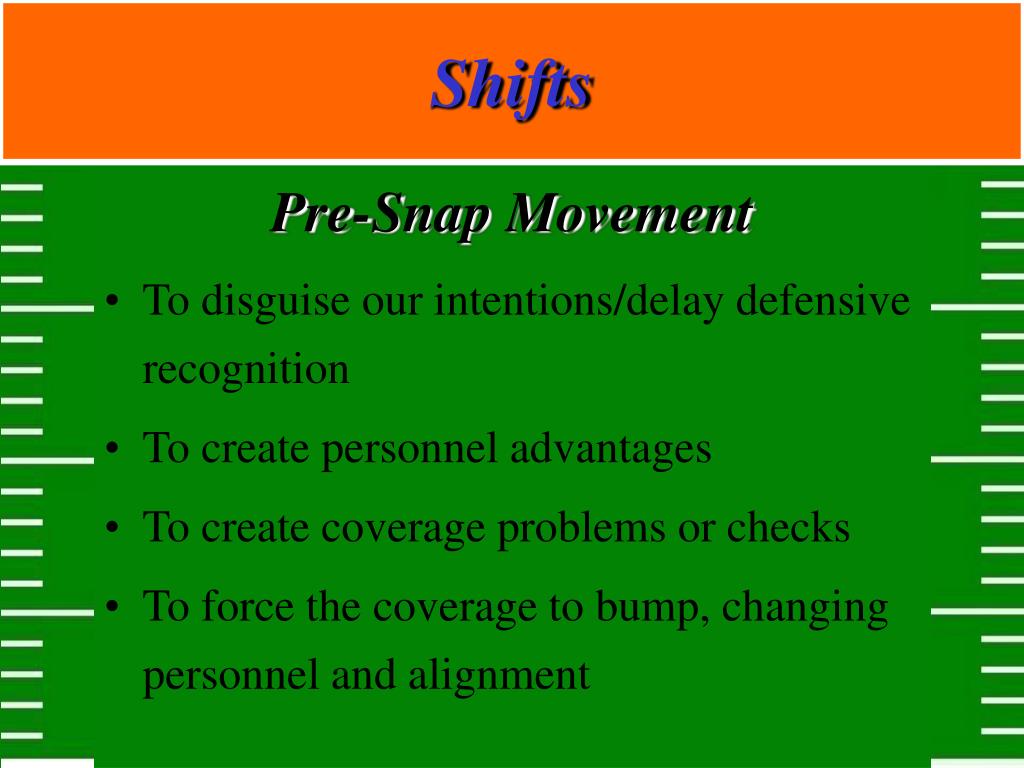 Shifts

Pre-Snap Movement

• To disguise our intentions/delay defensive recognition

• To create personnel advantages

• To create coverage problems or checks

• To force the coverage to bump, changing personnel and alignment